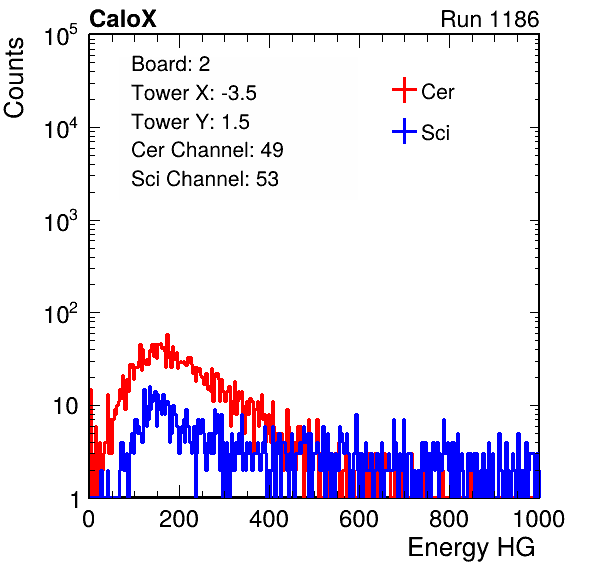 CaloX

Run 1186

Counts

$10^5$

$10^4$

$10^3$

$10^2$

10

1

Board: 2
Tower X: -3.5
Tower Y: 1.5
Cer Channel: 49
Sci Channel: 53

Cer

Sci

0 200 400 600 800 1000

Energy HG